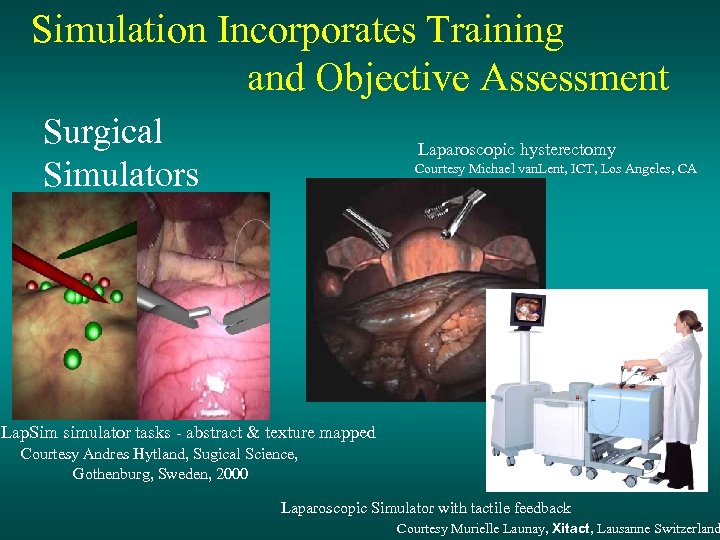 Simulation Incorporates Training and Objective Assessment

Surgical Simulators

Laparoscopic hysterectomy
Courtesy Michael vanLent, ICT, Los Angeles, CA

LapSim simulator tasks - abstract & texture mapped
Courtesy Andres Hytland, Sugical Science, Gothenburg, Sweden, 2000

Laparoscopic Simulator with tactile feedback
Courtesy Murielle Launay, Xitact, Lausanne Switzerland